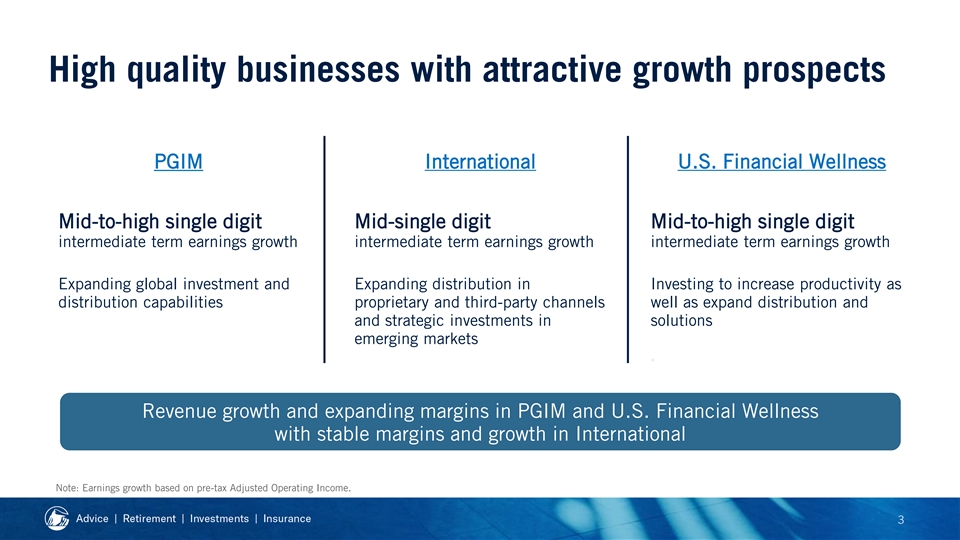 High quality businesses with attractive growth prospects

PGIM

Mid-to-high single digit
intermediate term earnings growth

Expanding global investment and distribution capabilities

International

Mid-single digit
intermediate term earnings growth

Expanding distribution in proprietary and third-party channels and strategic investments in emerging markets

U.S. Financial Wellness

Mid-to-high single digit
intermediate term earnings growth

Investing to increase productivity as well as expand distribution and solutions

Revenue growth and expanding margins in PGIM and U.S. Financial Wellness with stable margins and growth in International

Note: Earnings growth based on pre-tax Adjusted Operating Income.

Advice | Retirement | Investments | Insurance

3